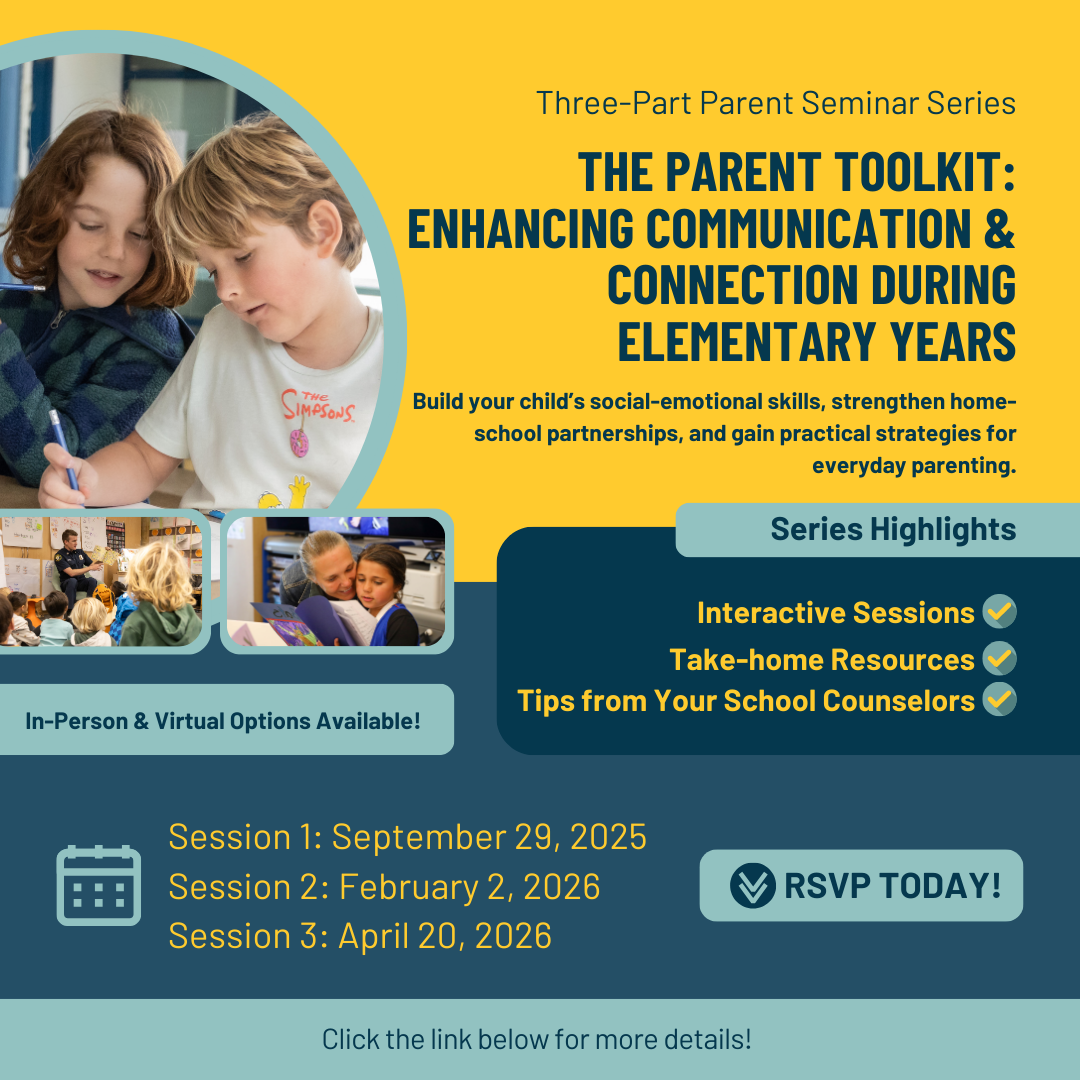 Three-Part Parent Seminar Series

THE PARENT TOOLKIT: ENHANCING COMMUNICATION & CONNECTION DURING ELEMENTARY YEARS

Build your child's social-emotional skills, strengthen home-school partnerships, and gain practical strategies for everyday parenting.

THE SIMPSONS

Series Highlights

Interactive Sessions

Take-home Resources

Tips from Your School Counselors

In-Person & Virtual Options Available!

Session 1: September 29, 2025
Session 2: February 2, 2026
Session 3: April 20, 2026

RSVP TODAY!

Click the link below for more details!